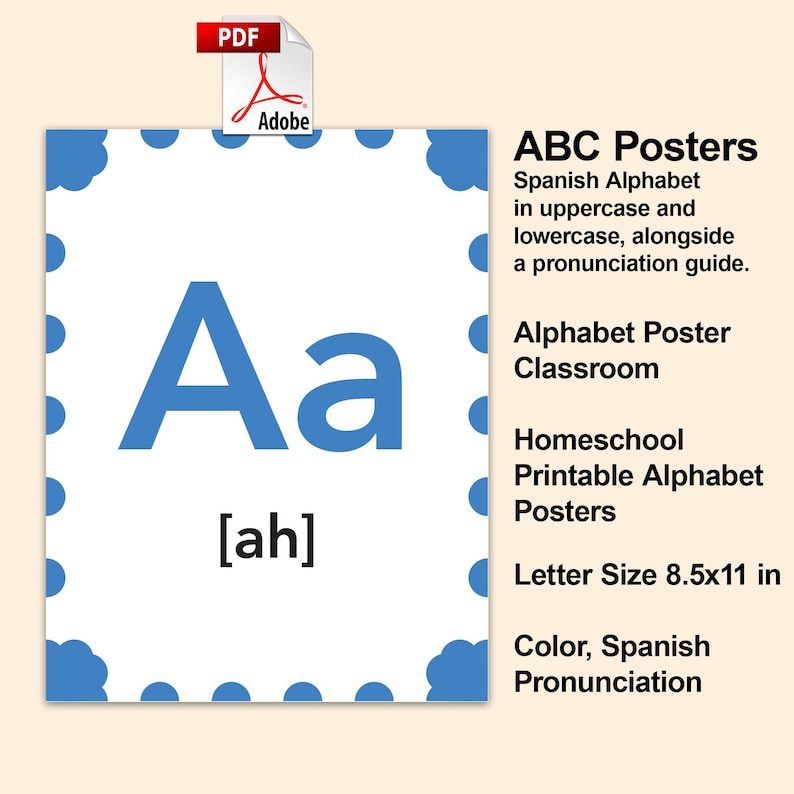 PDF

Adobe

Aa

[ah]

ABC Posters
Spanish Alphabet in uppercase and lowercase, alongside a pronunciation guide.

Alphabet Poster Classroom

Homeschool Printable Alphabet Posters

Letter Size 8.5x11 in

Color, Spanish Pronunciation